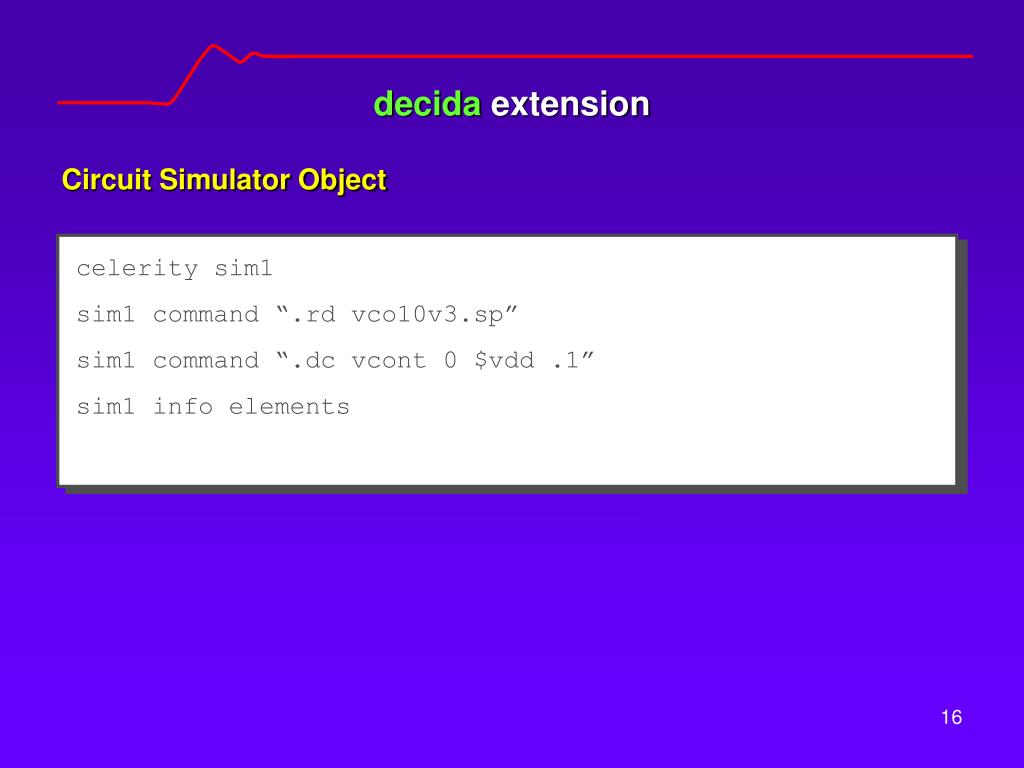 decida extension

Circuit Simulator Object

celerity sim1

sim1 command “.rd vco10v3.sp”

sim1 command “.dc vcont 0 $vdd .1”

sim1 info elements

16